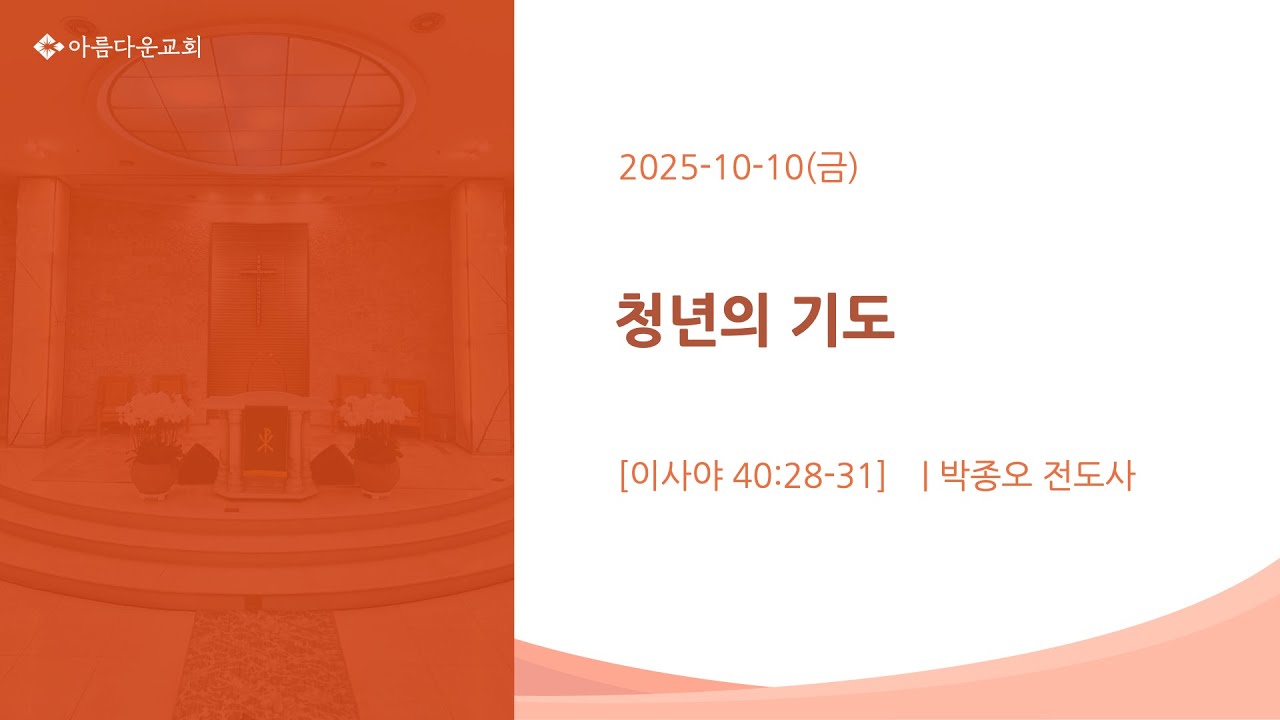 아름다운교회

2025-10-10(금)

청년의 기도

[이사야 40:28-31] | 박종오 전도사